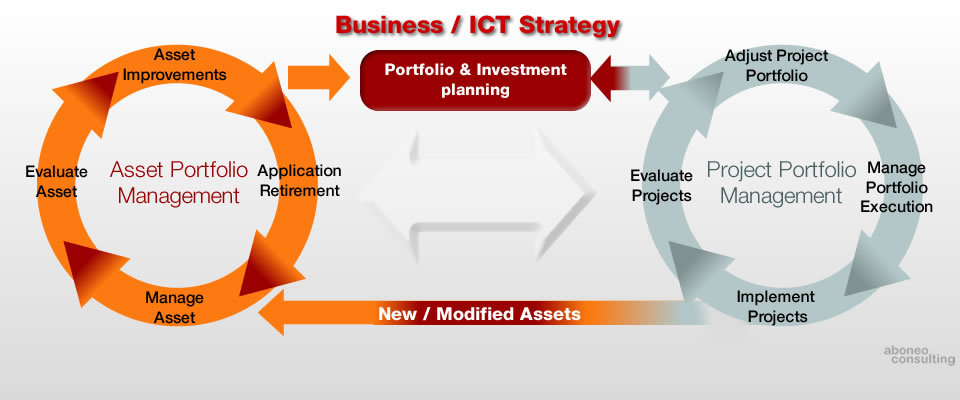 Business / ICT Strategy

Portfolio & Investment planning

Asset Improvements

Evaluate Asset

Asset Portfolio Management

Application Retirement

Manage Asset

New / Modified Assets

Adjust Project Portfolio

Evaluate Projects

Project Portfolio Management

Manage Portfolio Execution

Implement Projects

aboneo consulting